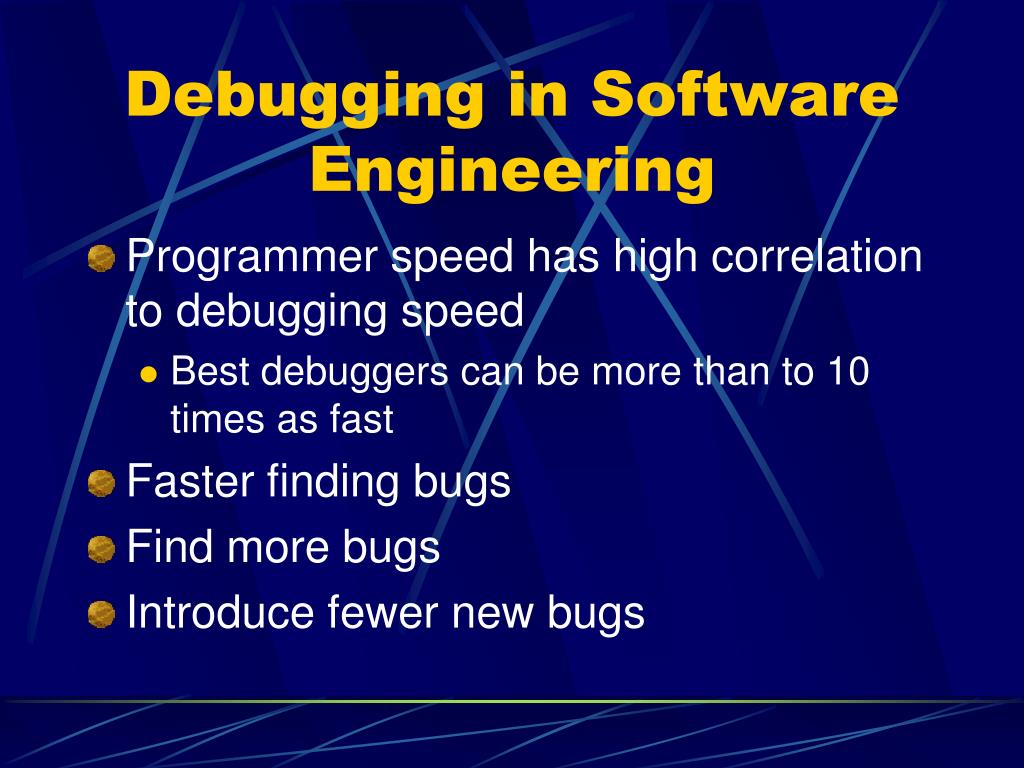 Debugging in Software Engineering

Programmer speed has high correlation to debugging speed

Best debuggers can be more than to 10 times as fast

Faster finding bugs

Find more bugs

Introduce fewer new bugs